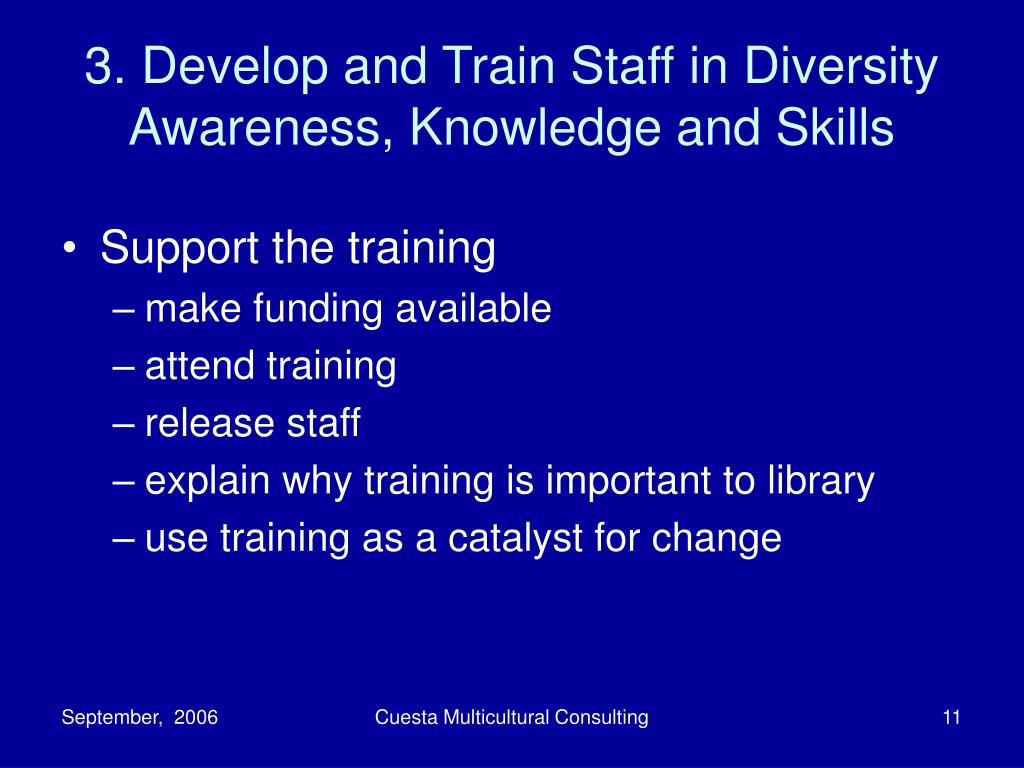 3. Develop and Train Staff in Diversity Awareness, Knowledge and Skills

• Support the training
– make funding available
– attend training
– release staff
– explain why training is important to library
– use training as a catalyst for change

September, 2006
Cuesta Multicultural Consulting
11